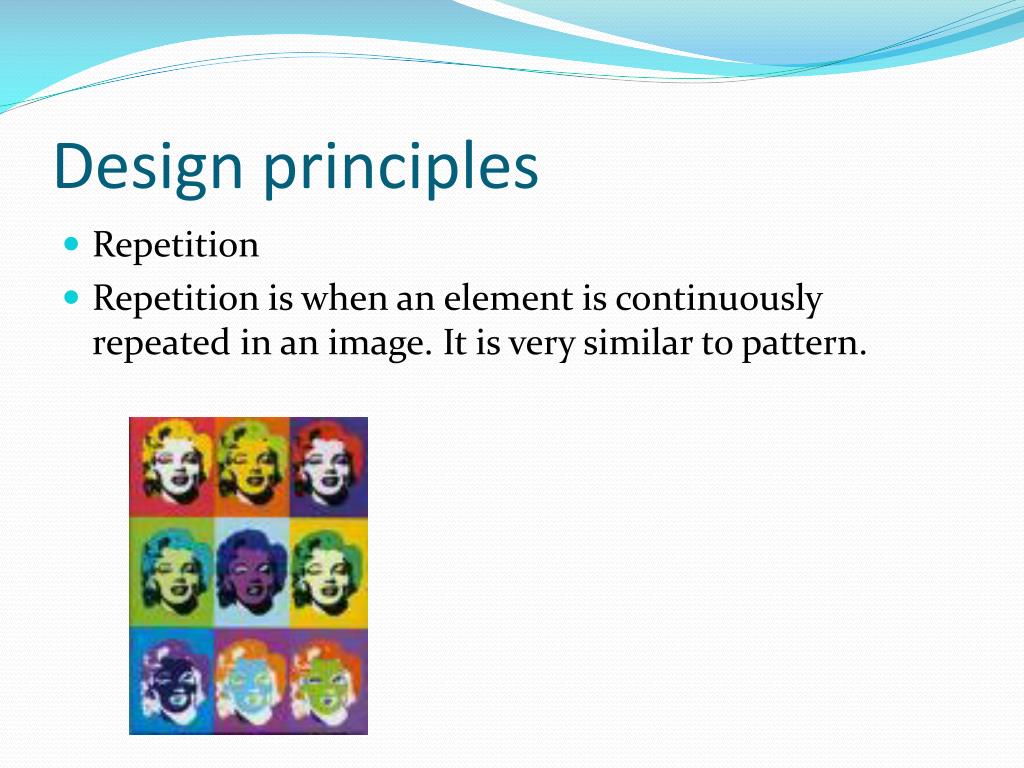 Design principles

Repetition

Repetition is when an element is continuously repeated in an image. It is very similar to pattern.